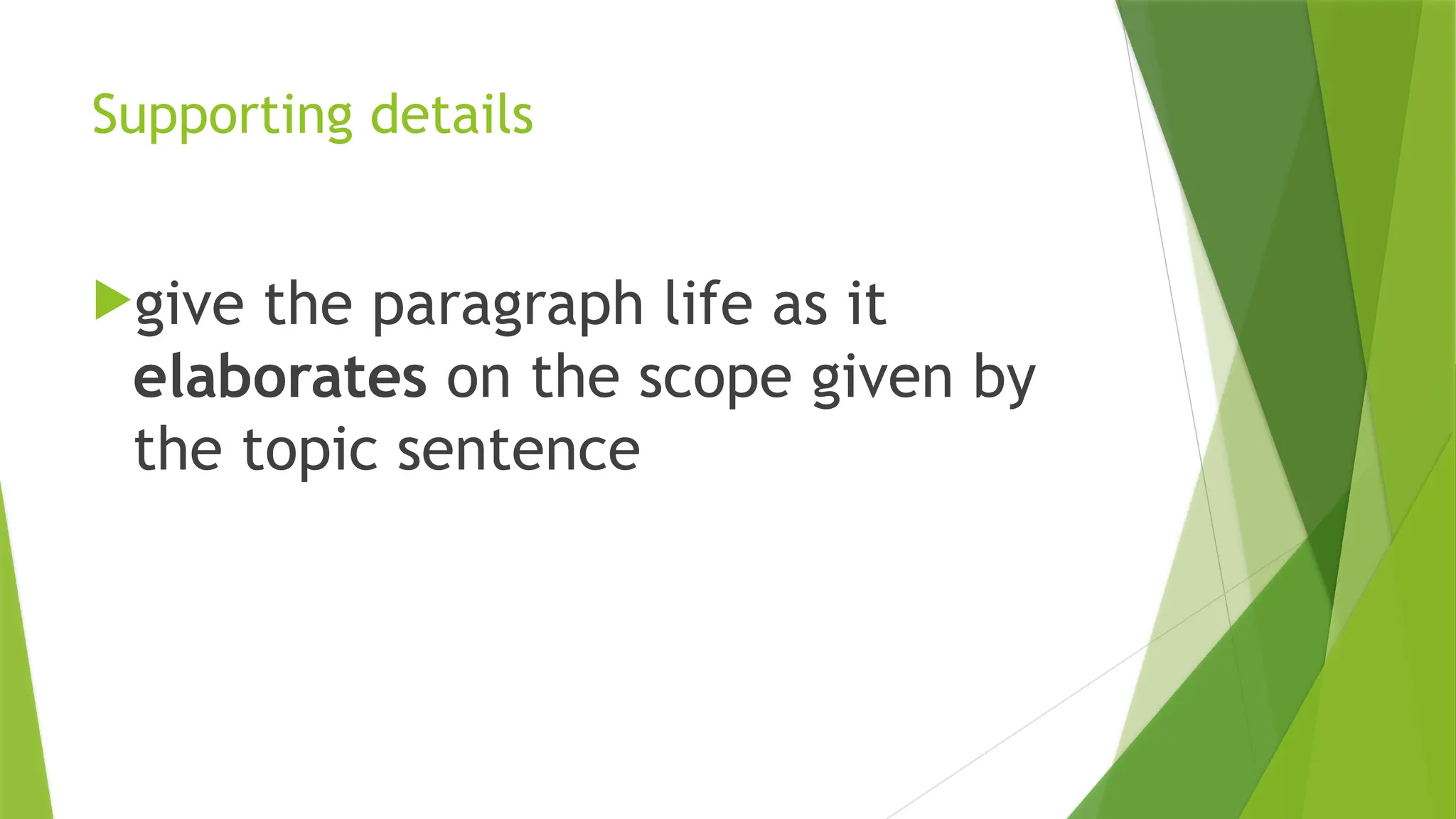 Supporting details

give the paragraph life as it elaborates on the scope given by the topic sentence